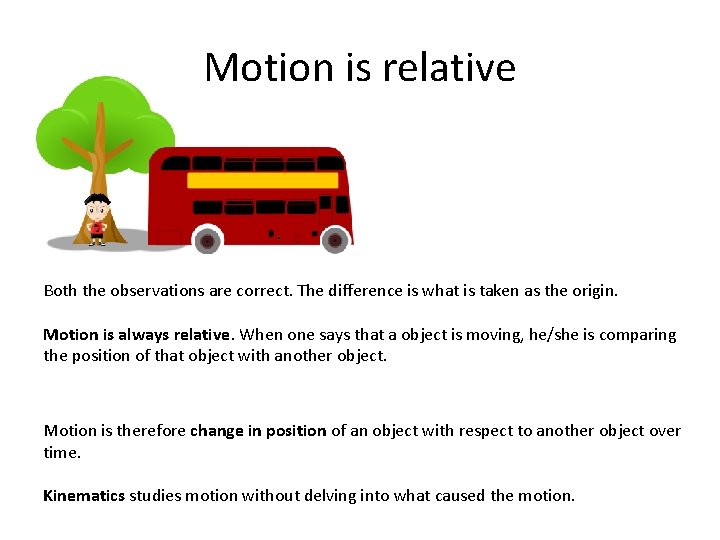 Motion is relative

Both the observations are correct. The difference is what is taken as the origin.

Motion is always relative. When one says that a object is moving, he/she is comparing the position of that object with another object.

Motion is therefore change in position of an object with respect to another object over time.

Kinematics studies motion without delving into what caused the motion.